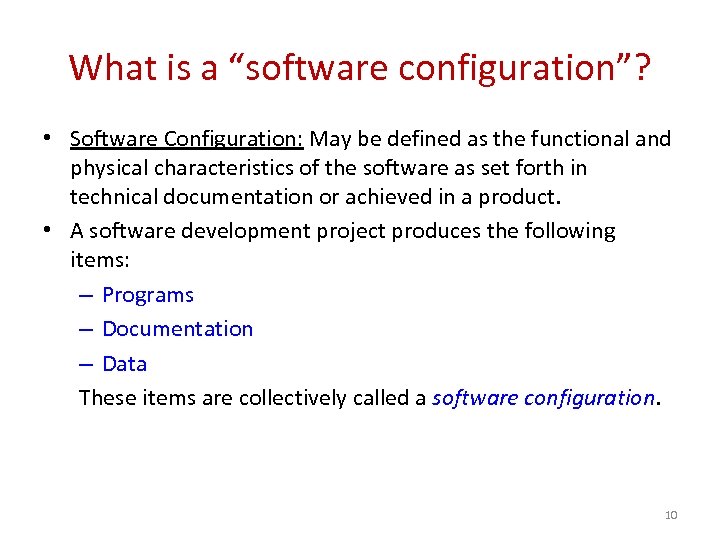 What is a “software configuration”?

• Software Configuration: May be defined as the functional and physical characteristics of the software as set forth in technical documentation or achieved in a product.

• A software development project produces the following items:

– Programs

– Documentation

– Data

These items are collectively called a software configuration.

10